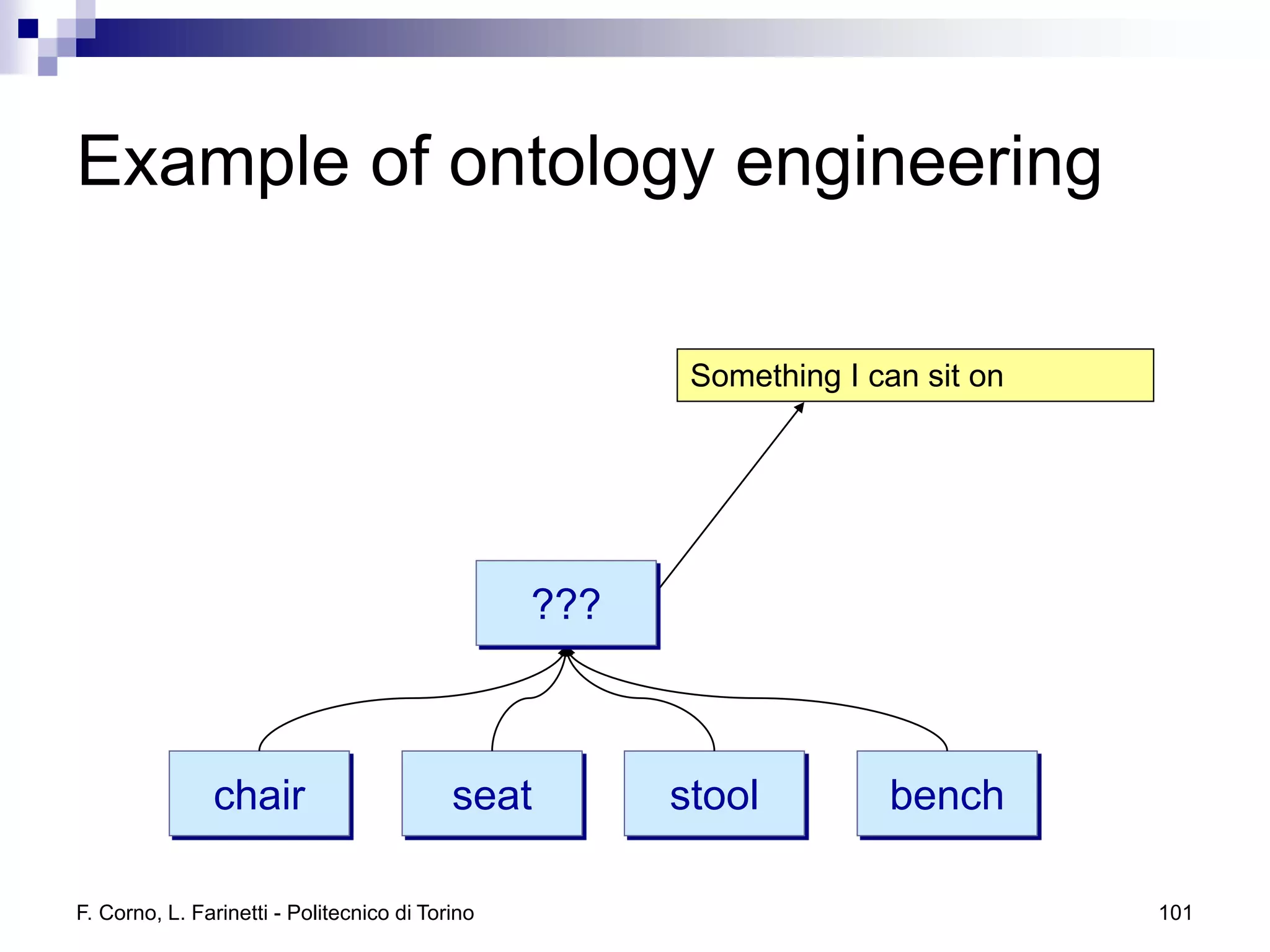 Example of ontology engineering

Something I can sit on

???

chair

seat

stool

bench

F. Corno, L. Farinetti - Politecnico di Torino

101